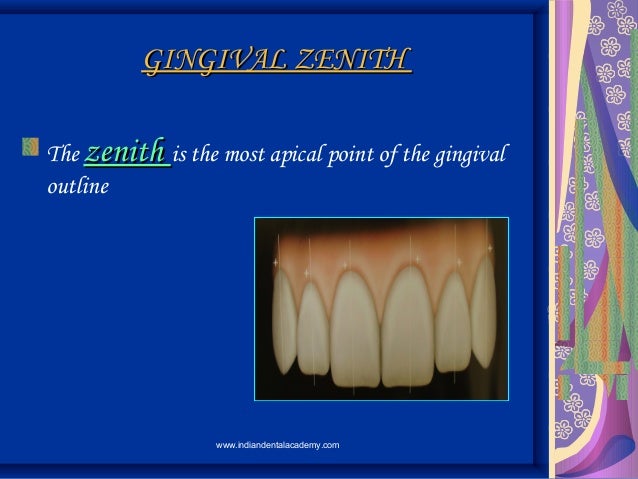 GINGIVAL ZENITH

The zenith is the most apical point of the gingival outline

www.indiandentalacademy.com